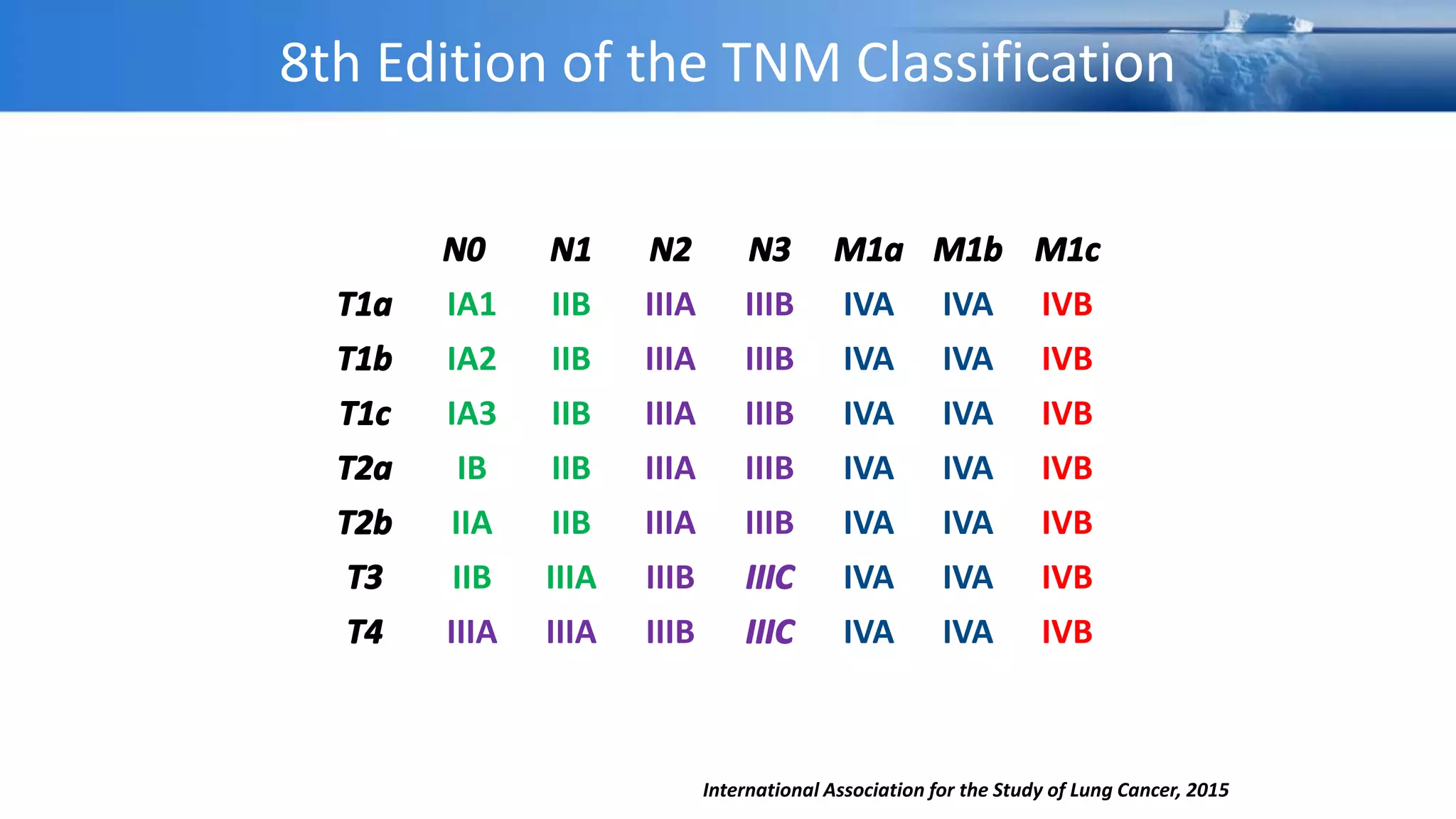 8th Edition of the TNM Classification

| | N0 | N1 | N2 | N3 | M1a | M1b | M1c |
|---|---|---|---|---|---|---|---|
| T1a | IA1 | IIB | IIIA | IIIB | IVA | IVA | IVB |
| T1b | IA2 | IIB | IIIA | IIIB | IVA | IVA | IVB |
| T1c | IA3 | IIB | IIIA | IIIB | IVA | IVA | IVB |
| T2a | IB | IIB | IIIA | IIIB | IVA | IVA | IVB |
| T2b | IIA | IIB | IIIA | IIIB | IVA | IVA | IVB |
| T3 | IIB | IIIA | IIIB | IIIC | IVA | IVA | IVB |
| T4 | IIIA | IIIA | IIIB | IIIC | IVA | IVA | IVB |

International Association for the Study of Lung Cancer, 2015